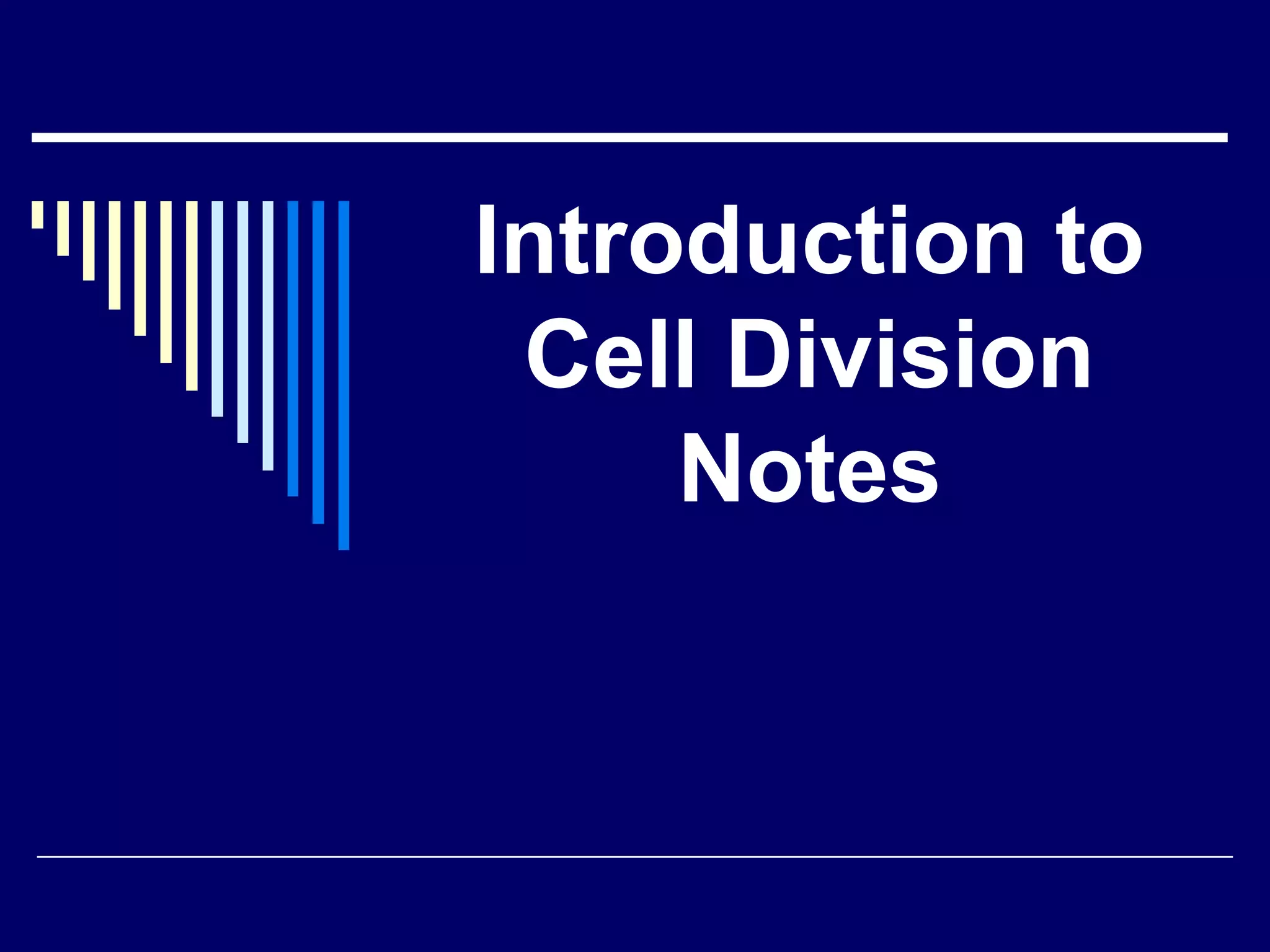 Introduction to Cell Division Notes